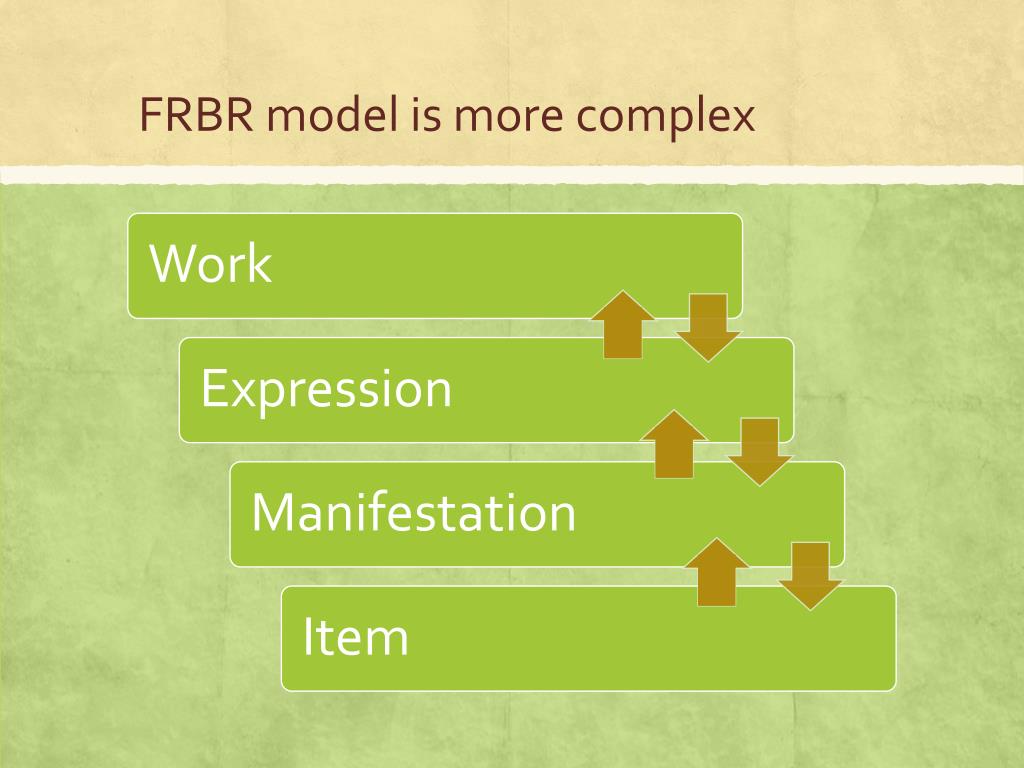 FRBR model is more complex

Work

Expression

Manifestation

Item